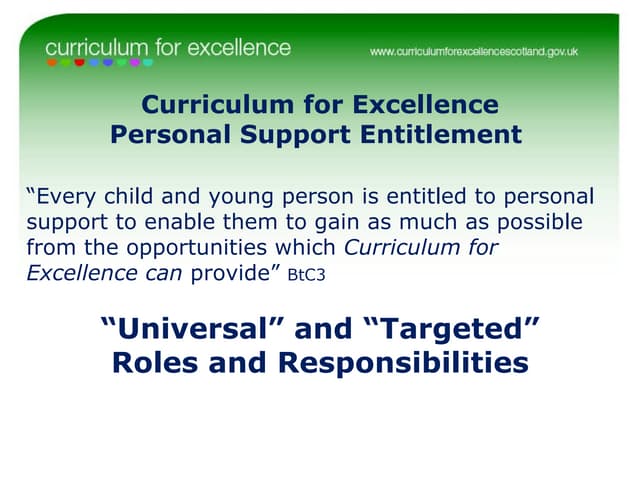 curriculum for excellence

www.curriculumforexcellencescotland.gov.uk

Curriculum for Excellence
Personal Support Entitlement

“Every child and young person is entitled to personal support to enable them to gain as much as possible from the opportunities which Curriculum for Excellence can provide” BtC3

“Universal” and “Targeted”
Roles and Responsibilities